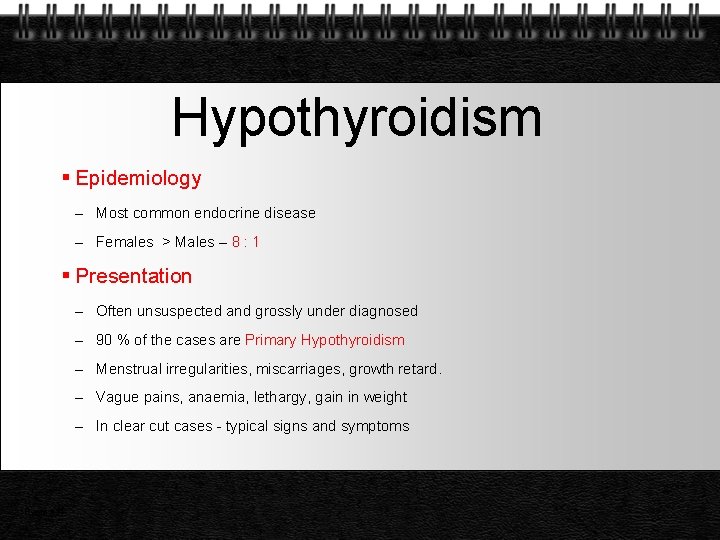 Hypothyroidism

▪ Epidemiology

– Most common endocrine disease

– Females > Males – 8 : 1

▪ Presentation

– Often unsuspected and grossly under diagnosed

– 90 % of the cases are Primary Hypothyroidism

– Menstrual irregularities, miscarriages, growth retard.

– Vague pains, anaemia, lethargy, gain in weight

– In clear cut cases - typical signs and symptoms